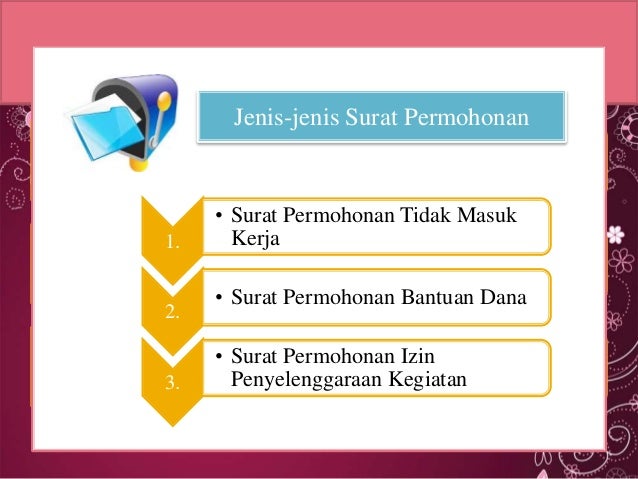 Jenis-jenis Surat Permohonan

1.
• Surat Permohonan Tidak Masuk Kerja

2.
• Surat Permohonan Bantuan Dana

3.
• Surat Permohonan Izin Penyelenggaraan Kegiatan